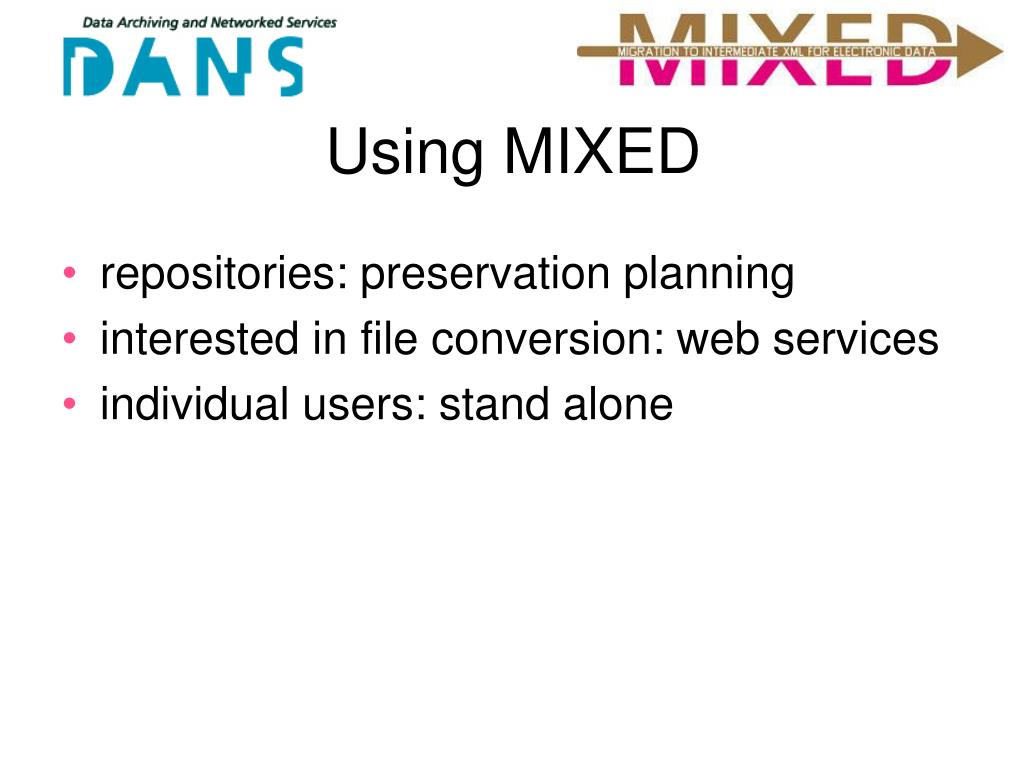 Data Archiving and Networked Services
DANS

MIXED
MIGRATION TO INTERMEDIATE XML FOR ELECTRONIC DATA

Using MIXED

• repositories: preservation planning
• interested in file conversion: web services
• individual users: stand alone